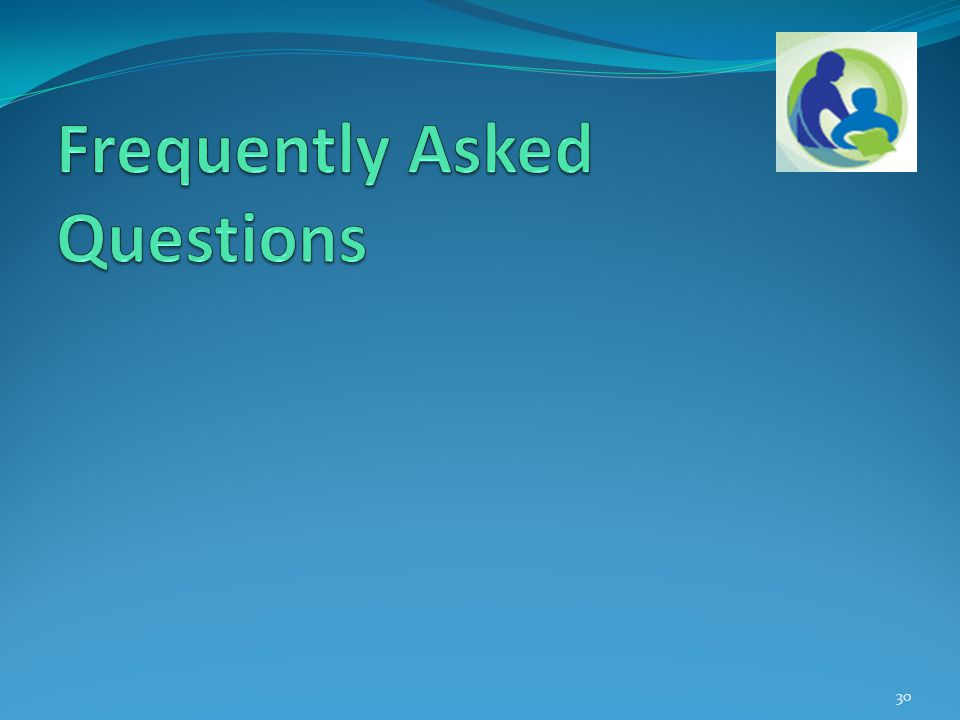 Frequently Asked Questions

30